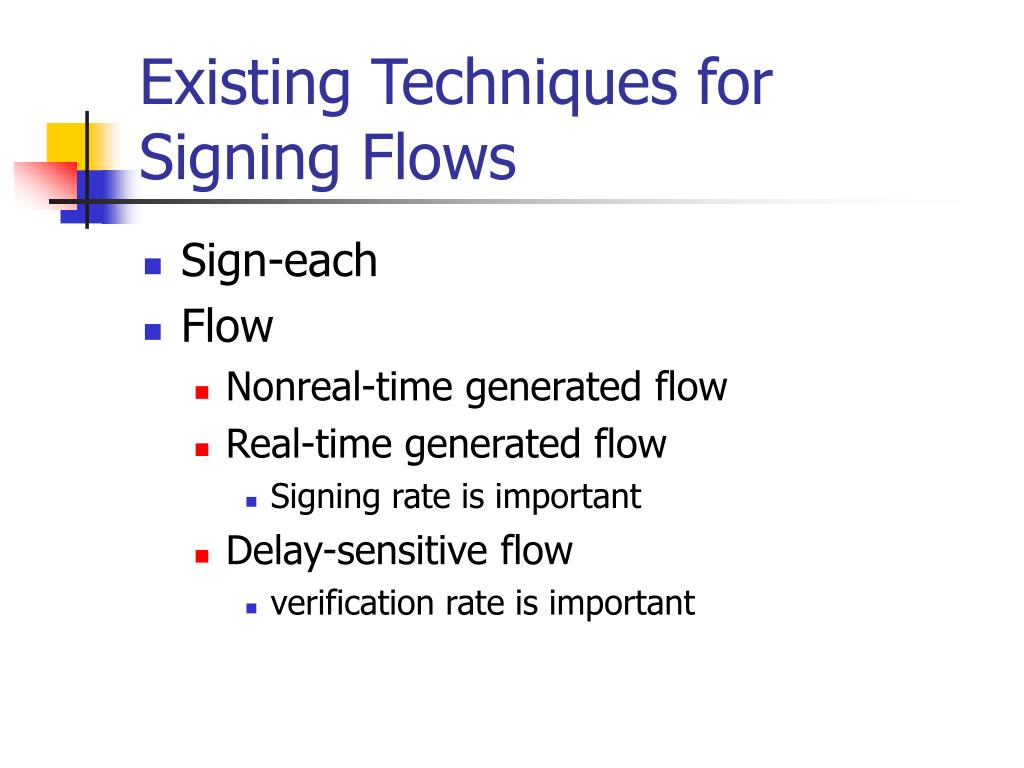 Existing Techniques for Signing Flows

- Sign-each
- Flow
  - Nonreal-time generated flow
  - Real-time generated flow
    - Signing rate is important
  - Delay-sensitive flow
    - verification rate is important